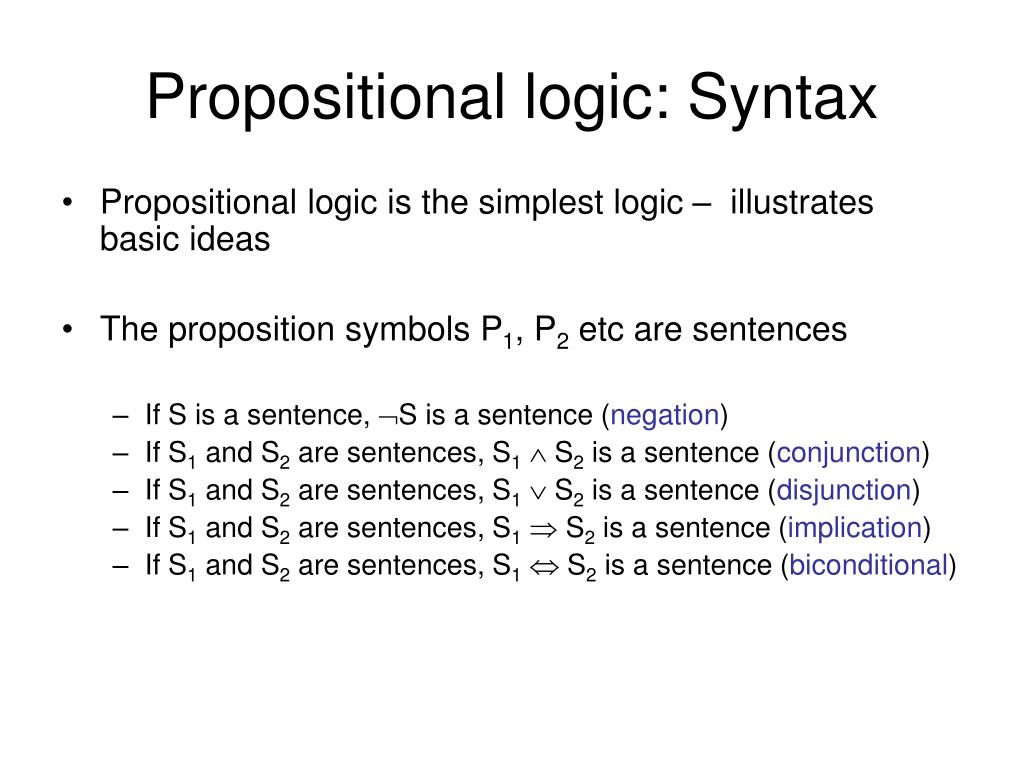 Propositional logic: Syntax

• Propositional logic is the simplest logic – illustrates basic ideas

• The proposition symbols $P_1$, $P_2$ etc are sentences

– If S is a sentence, $\neg S$ is a sentence (negation)
– If $S_1$ and $S_2$ are sentences, $S_1 \wedge S_2$ is a sentence (conjunction)
– If $S_1$ and $S_2$ are sentences, $S_1 \vee S_2$ is a sentence (disjunction)
– If $S_1$ and $S_2$ are sentences, $S_1 \Rightarrow S_2$ is a sentence (implication)
– If $S_1$ and $S_2$ are sentences, $S_1 \Leftrightarrow S_2$ is a sentence (biconditional)